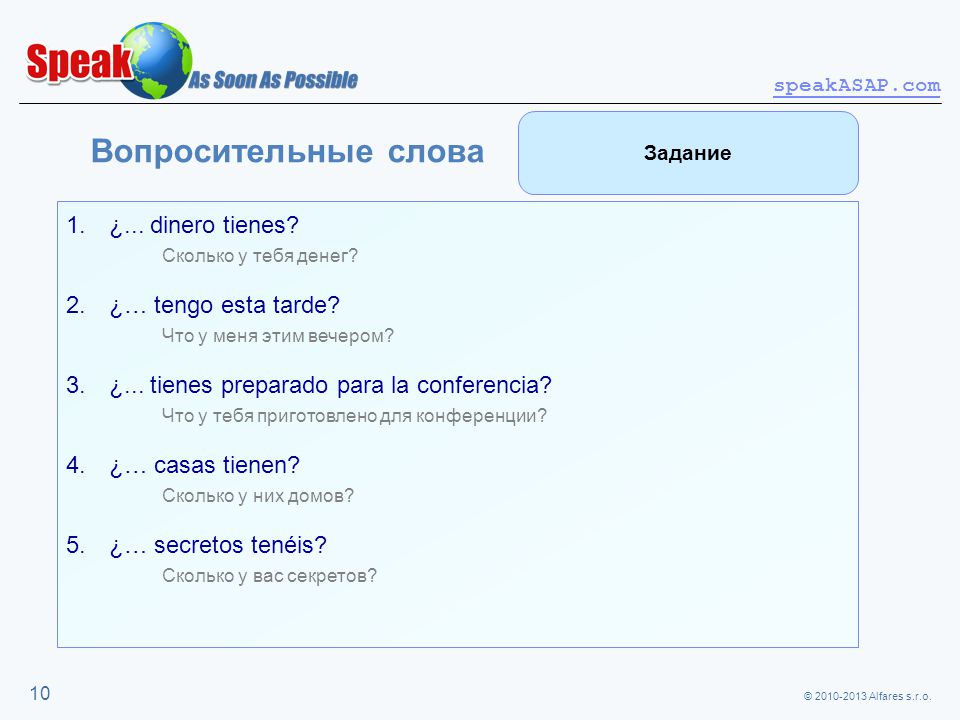 Speak As Soon As Possible

speakASAP.com

Вопросительные слова

Задание

1. ¿... dinero tienes?
Сколько у тебя денег?

2. ¿… tengo esta tarde?
Что у меня этим вечером?

3. ¿... tienes preparado para la conferencia?
Что у тебя приготовлено для конференции?

4. ¿… casas tienen?
Сколько у них домов?

5. ¿… secretos tenéis?
Сколько у вас секретов?

10

© 2010-2013 Alfares s.r.o.